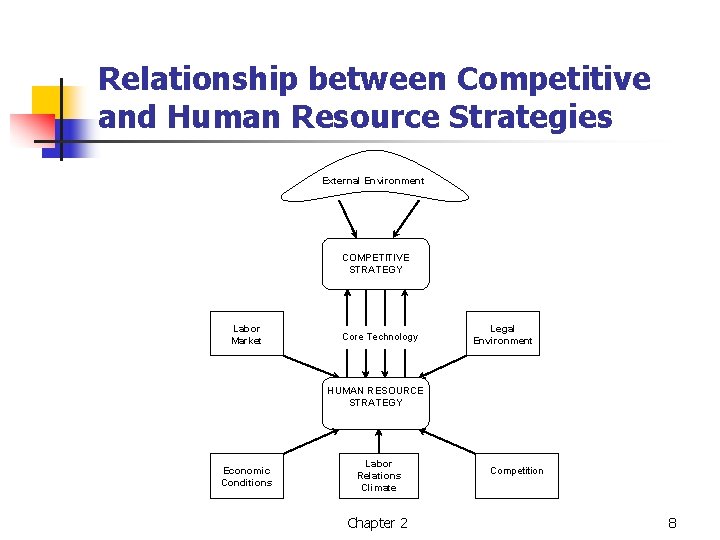 Relationship between Competitive and Human Resource Strategies

External Environment

COMPETITIVE STRATEGY

Labor Market

Core Technology

Legal Environment

HUMAN RESOURCE STRATEGY

Economic Conditions

Labor Relations Climate

Competition

Chapter 2

8